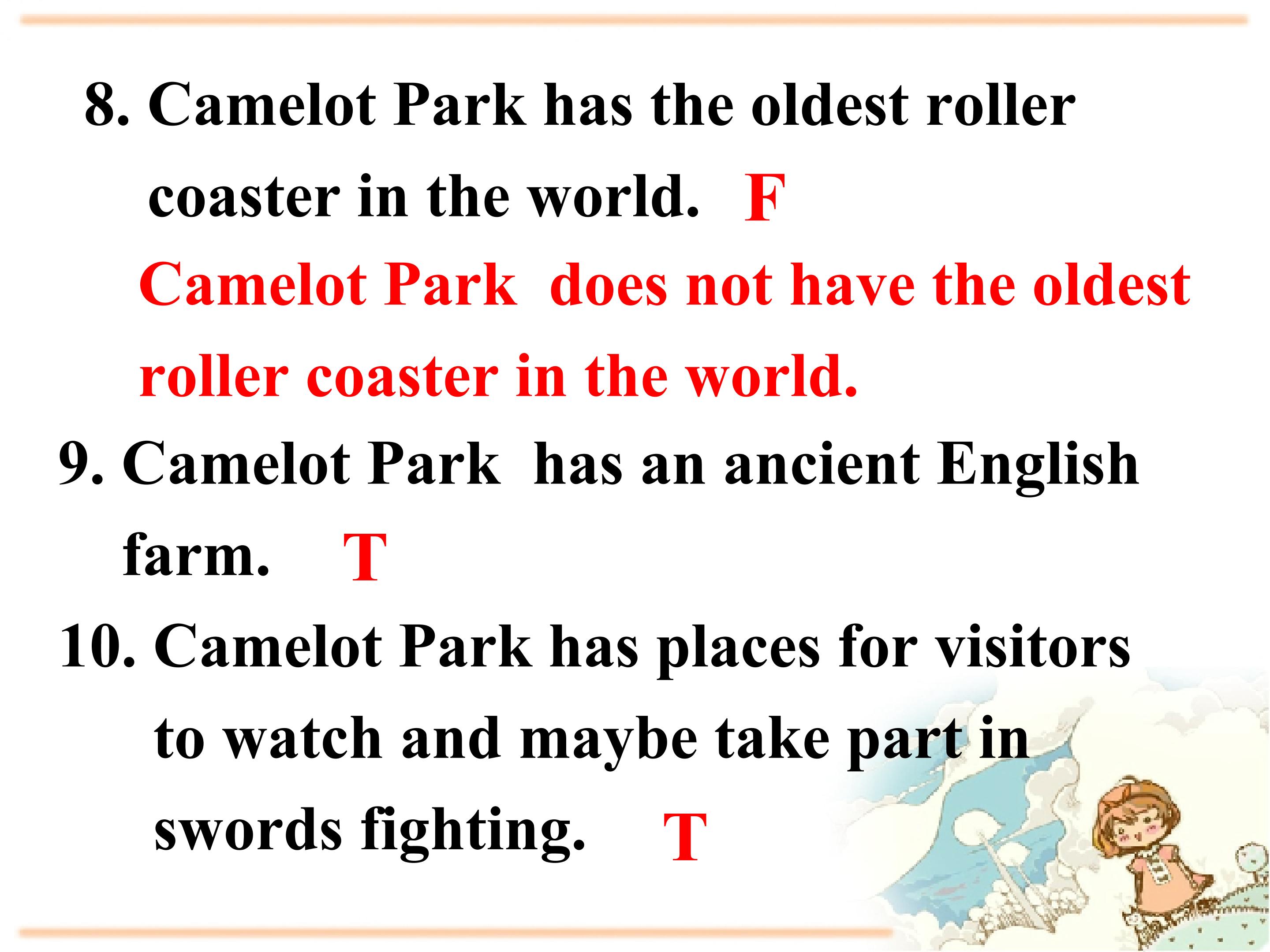 8. Camelot Park has the oldest roller coaster in the world. F

Camelot Park does not have the oldest roller coaster in the world.

9. Camelot Park has an ancient English farm. T

10. Camelot Park has places for visitors to watch and maybe take part in swords fighting. T